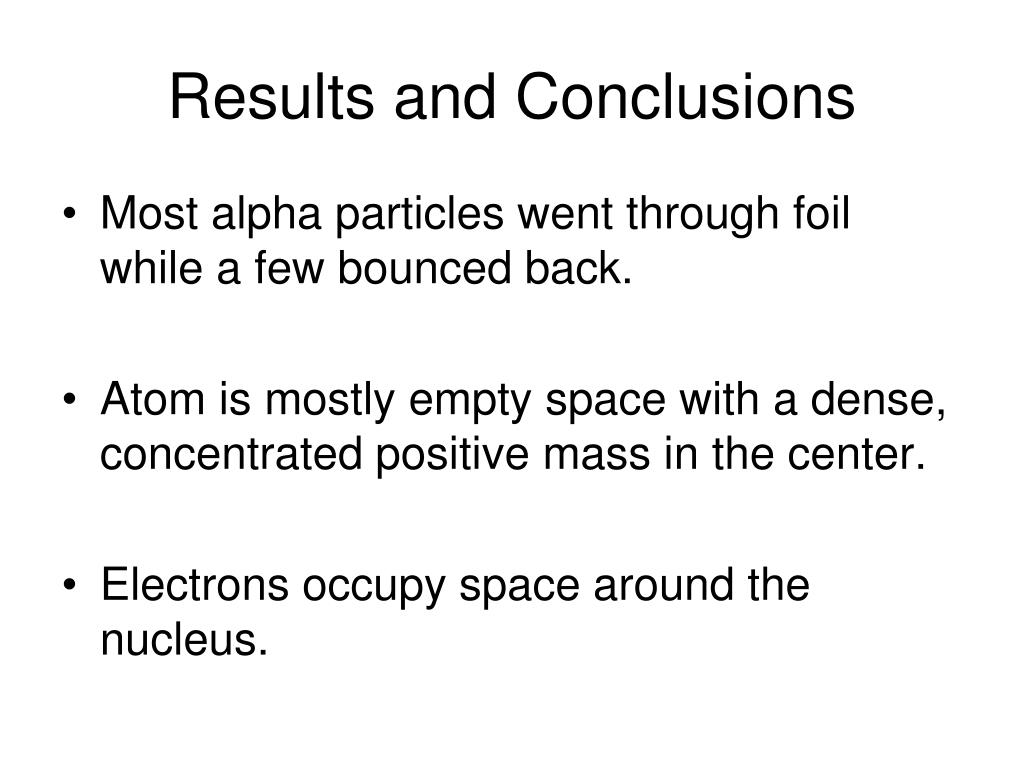 Results and Conclusions

• Most alpha particles went through foil while a few bounced back.

• Atom is mostly empty space with a dense, concentrated positive mass in the center.

• Electrons occupy space around the nucleus.